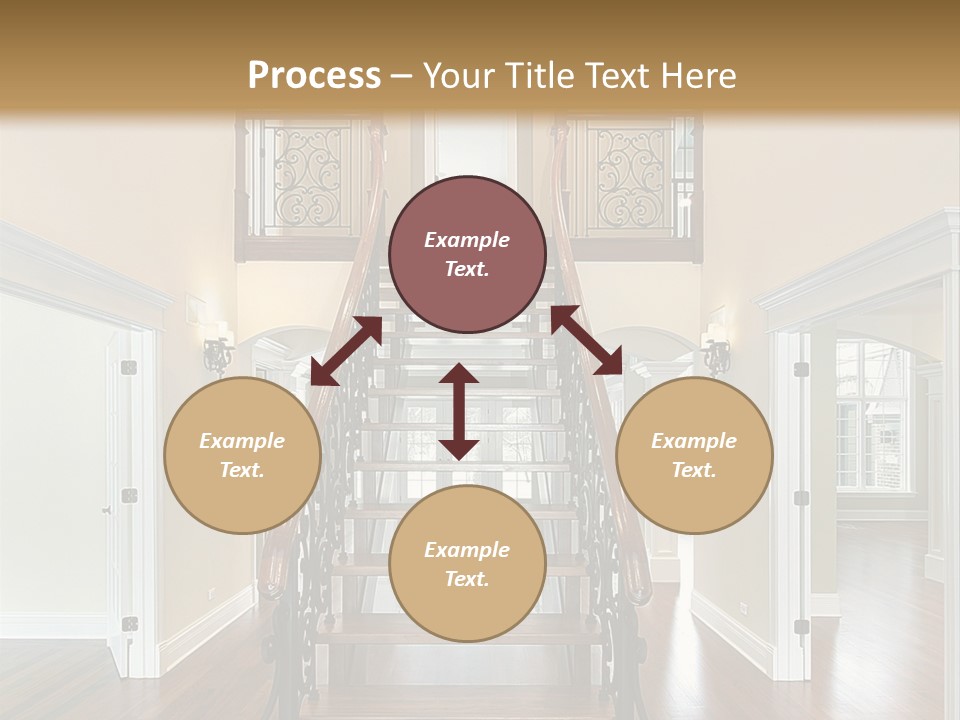 Process – Your Title Text Here

Example Text.

Example Text.

Example Text.

Example Text.